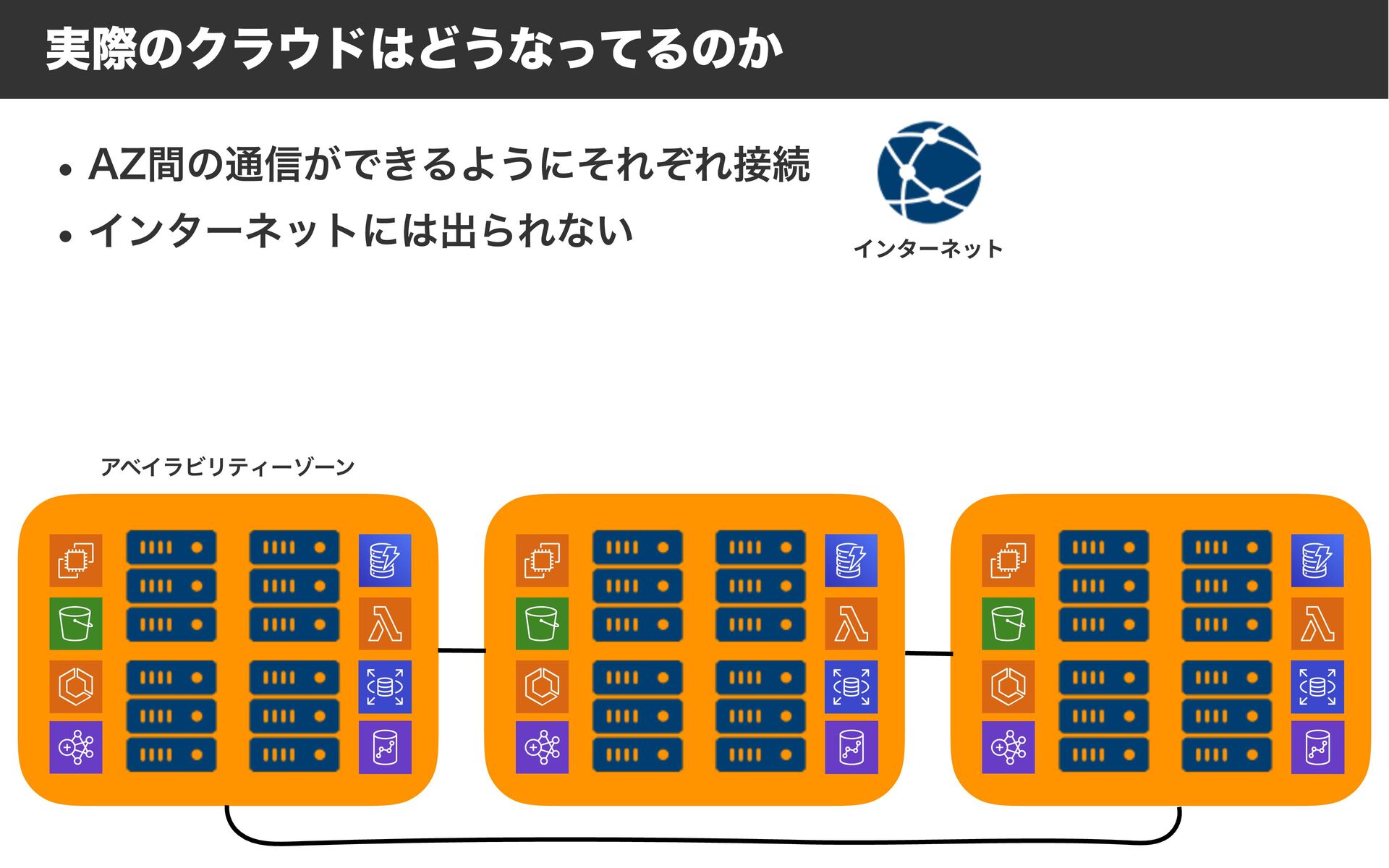 実際のクラウドはどうなってるのか

• AZ間の通信ができるようにそれぞれ接続
• インターネットには出られない

インターネット

アベイラビリティーゾーン